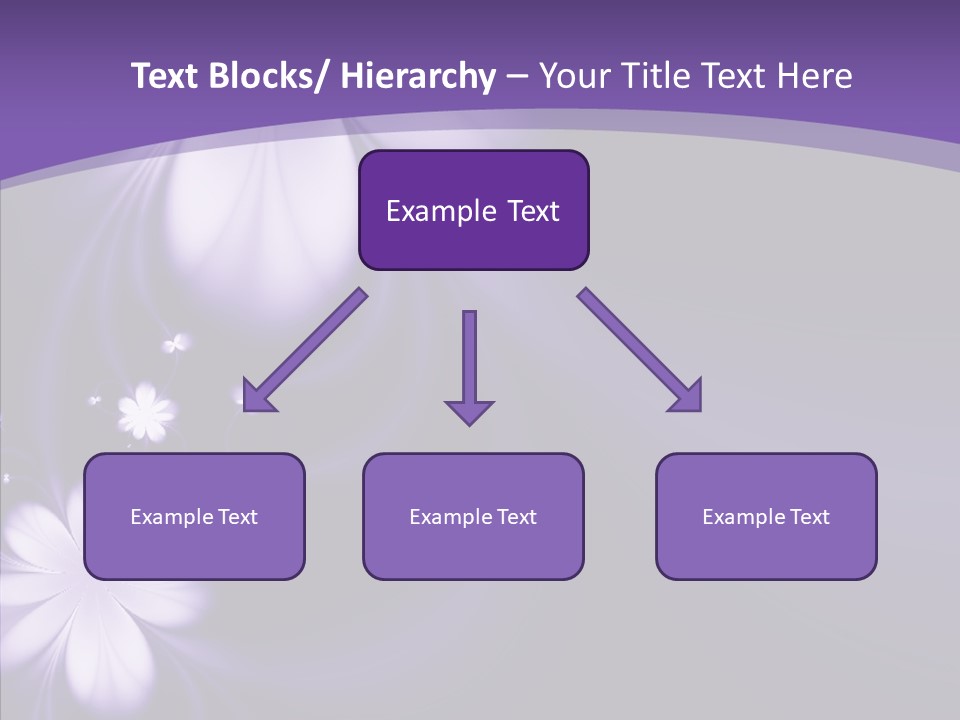 Text Blocks/ Hierarchy – Your Title Text Here

Example Text

Example Text

Example Text

Example Text